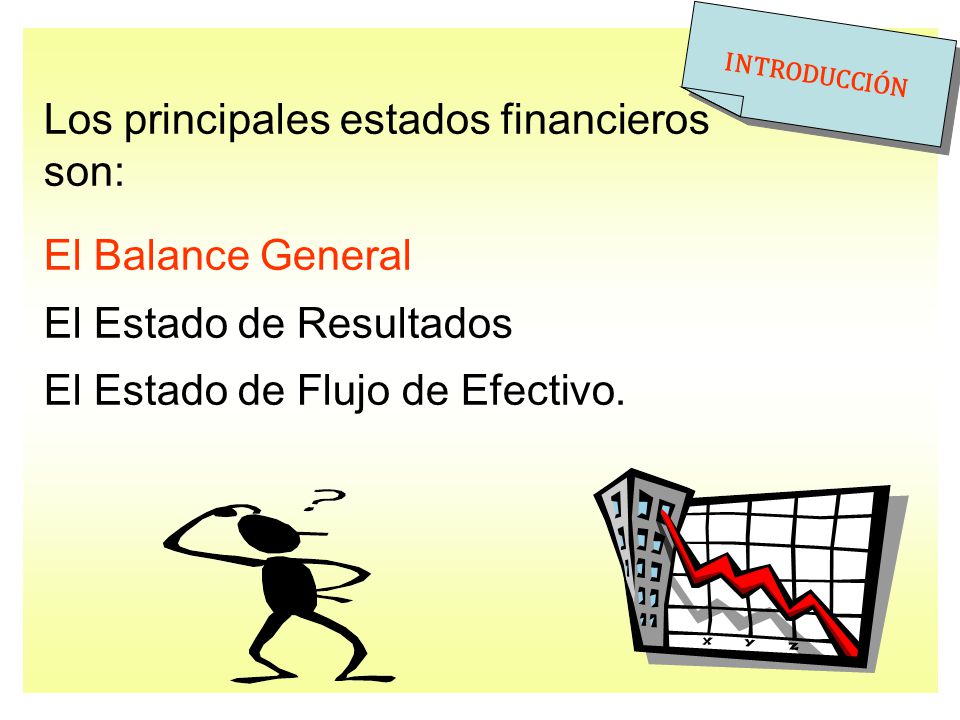 INTRODUCCIÓN

Los principales estados financieros son:

El Balance General

El Estado de Resultados

El Estado de Flujo de Efectivo.

?

X Y Z